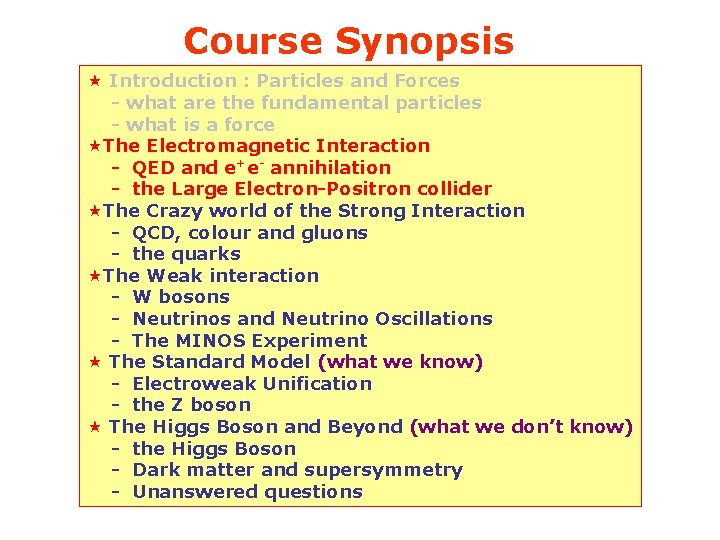 Course Synopsis

★ Introduction : Particles and Forces
- what are the fundamental particles
- what is a force

★The Electromagnetic Interaction
- QED and $e^+e^-$ annihilation
- the Large Electron-Positron collider

★The Crazy world of the Strong Interaction
- QCD, colour and gluons
- the quarks

★The Weak interaction
- W bosons
- Neutrinos and Neutrino Oscillations
- The MINOS Experiment

★ The Standard Model (what we know)
- Electroweak Unification
- the Z boson

★ The Higgs Boson and Beyond (what we don't know)
- the Higgs Boson
- Dark matter and supersymmetry
- Unanswered questions